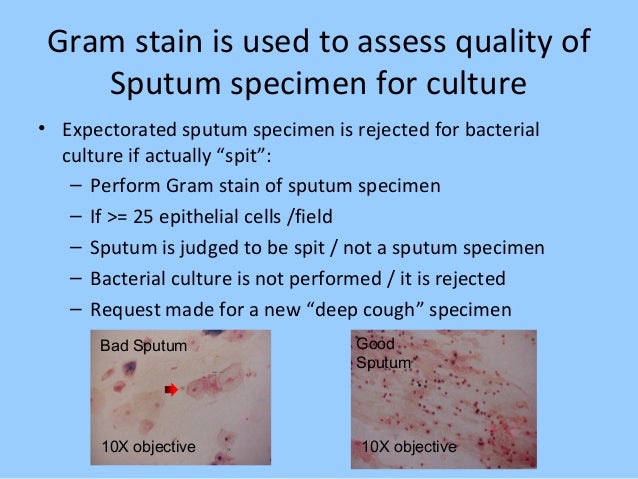 Gram stain is used to assess quality of Sputum specimen for culture

• Expectorated sputum specimen is rejected for bacterial culture if actually “spit”:
– Perform Gram stain of sputum specimen
– If >= 25 epithelial cells /field
– Sputum is judged to be spit / not a sputum specimen
– Bacterial culture is not performed / it is rejected
– Request made for a new “deep cough” specimen

Bad Sputum

10X objective

Good Sputum

10X objective